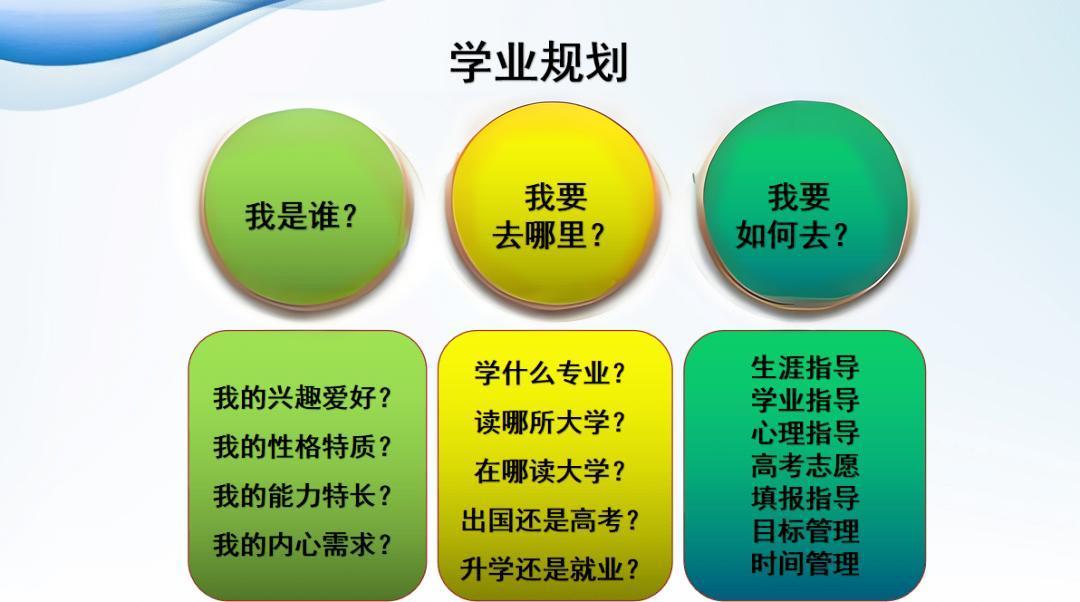 学业规划

我是谁？

我要去哪里？

我要如何去？

我的兴趣爱好？
我的性格特质？
我的能力特长？
我的内心需求？

学什么专业？
读哪所大学？
在哪读大学？
出国还是高考？
升学还是就业？

生涯指导
学业指导
心理指导
高考志愿
填报指导
目标管理
时间管理